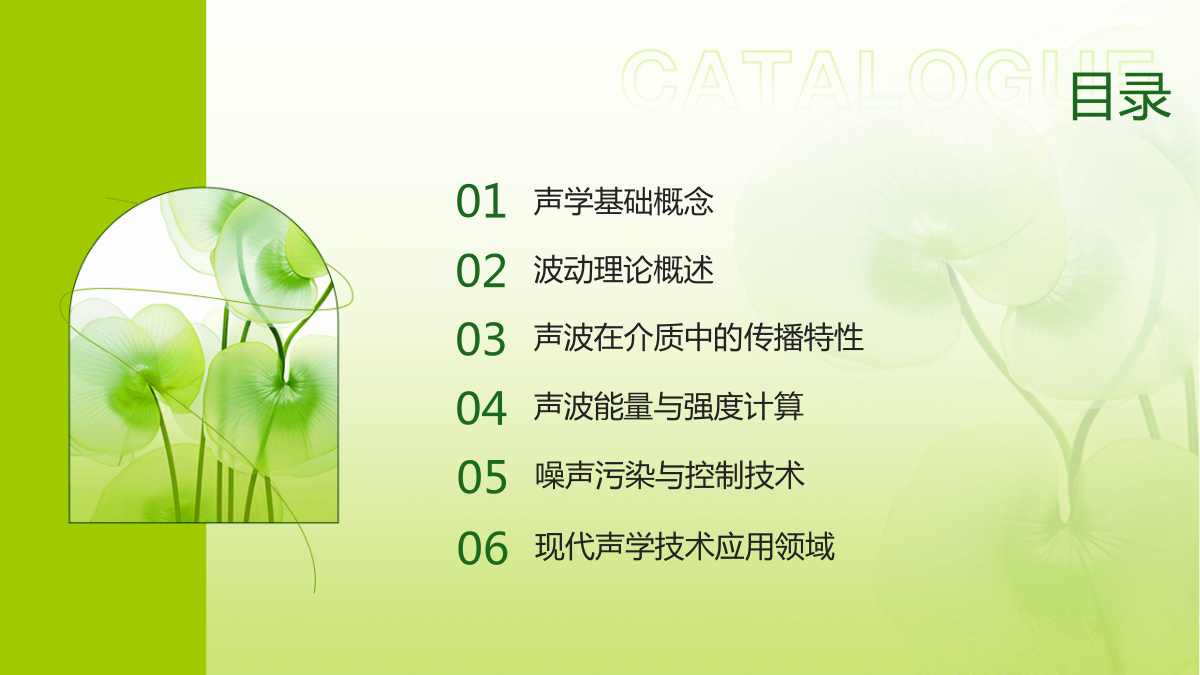 CATALOGUE
目录

01 声学基础概念
02 波动理论概述
03 声波在介质中的传播特性
04 声波能量与强度计算
05 噪声污染与控制技术
06 现代声学技术应用领域